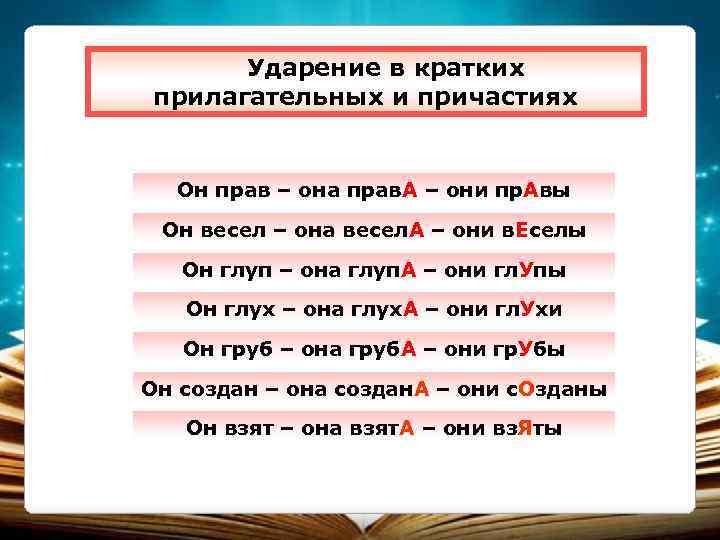 Ударение в кратких прилагательных и причастиях

Он прав – она правА – они прАвы

Он весел – она веселА – они вЕселы

Он глуп – она глупА – они глУпы

Он глух – она глухА – они глУхи

Он груб – она грубА – они грУбы

Он создан – она созданА – они сОзданы

Он взят – она взятА – они взЯты